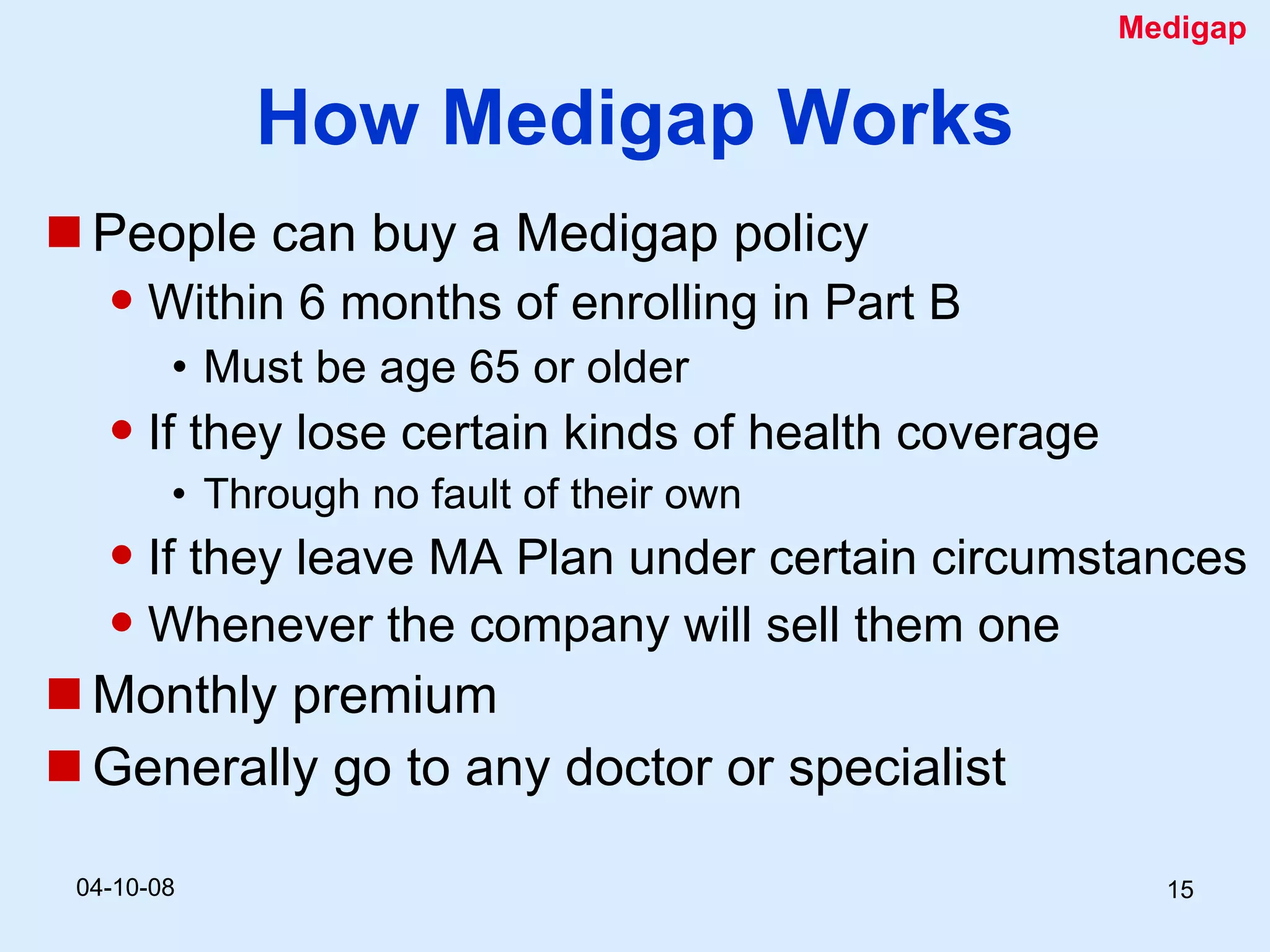 Medigap

How Medigap Works

■ People can buy a Medigap policy
• Within 6 months of enrolling in Part B
• Must be age 65 or older
• If they lose certain kinds of health coverage
• Through no fault of their own
• If they leave MA Plan under certain circumstances
• Whenever the company will sell them one
■ Monthly premium
■ Generally go to any doctor or specialist

04-10-08

15